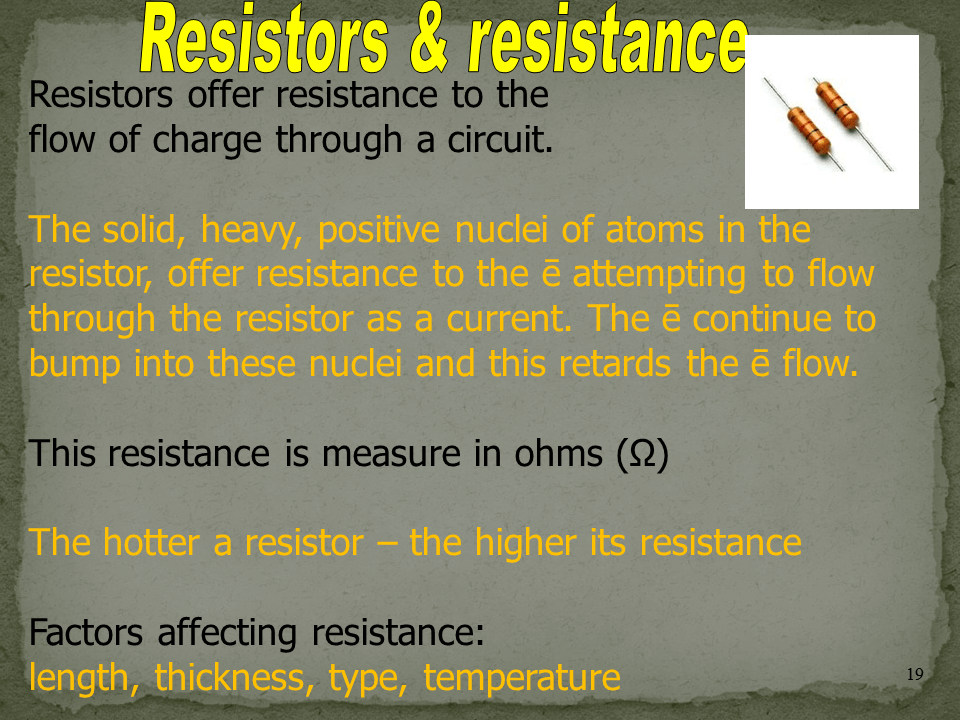 Resistors & resistance

Resistors offer resistance to the flow of charge through a circuit.

The solid, heavy, positive nuclei of atoms in the resistor, offer resistance to the ē attempting to flow through the resistor as a current. The ē continue to bump into these nuclei and this retards the ē flow.

This resistance is measure in ohms (Ω)

The hotter a resistor – the higher its resistance

Factors affecting resistance:
length, thickness, type, temperature

19